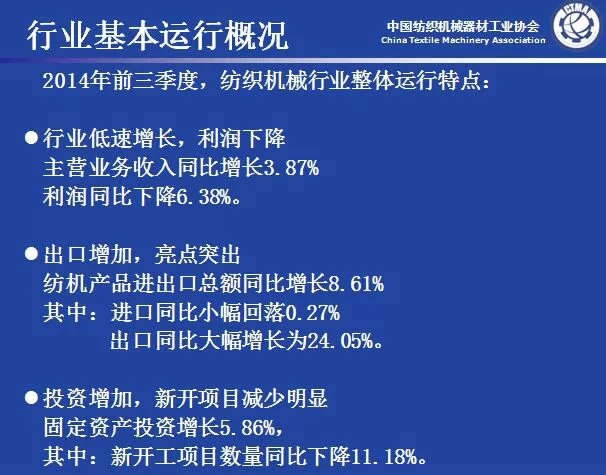 行业基本运行概况

中国纺织机械器材工业协会
China Textile Machinery Association

CTMA

2014年前三季度，纺织机械行业整体运行特点：

● 行业低速增长，利润下降
主营业务收入同比增长3.87%
利润同比下降6.38%。

● 出口增加，亮点突出
纺机产品进出口总额同比增长8.61%
其中：进口同比小幅回落0.27%
出口同比大幅增长为24.05%。

● 投资增加，新开项目减少明显
固定资产投资增长5.86%，
其中：新开工项目数量同比下降11.18%。